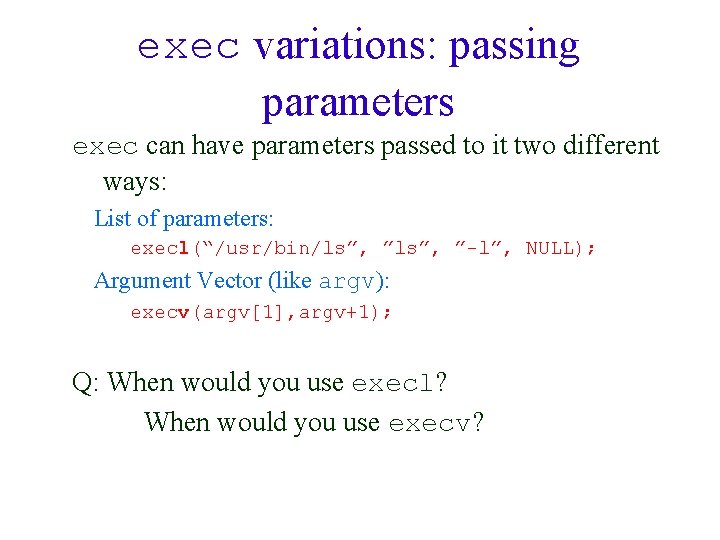 exec variations: passing parameters

exec can have parameters passed to it two different ways:

List of parameters:

execl("/usr/bin/ls", "ls", "-l", NULL);

Argument Vector (like argv):

execv(argv[1],argv+1);

Q: When would you use execl?

When would you use execv?